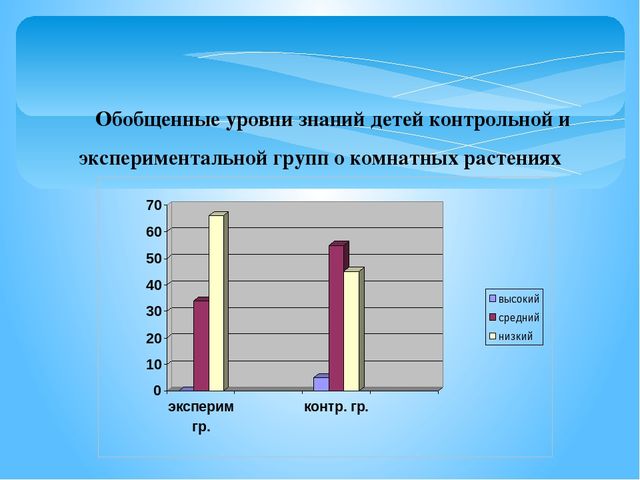 Обобщенные уровни знаний детей контрольной и экспериментальной групп о комнатных растениях

70
60
50
40
30
20
10
0

эксперим гр.
контр. гр.

высокий
средний
низкий